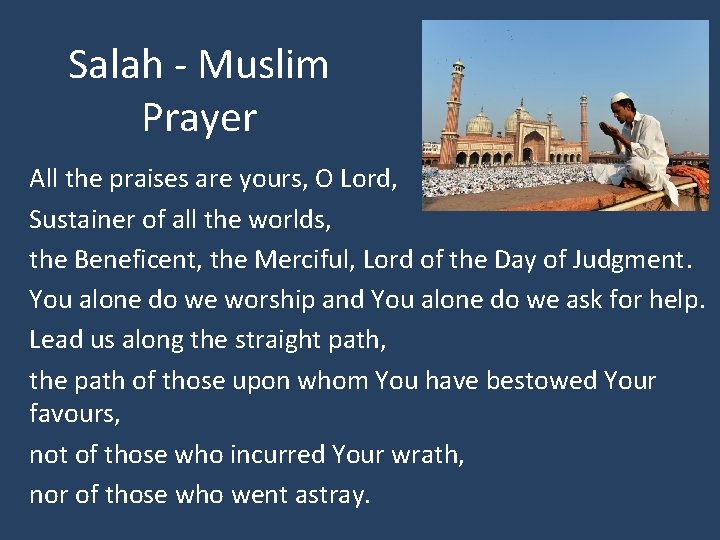 Salah - Muslim Prayer

All the praises are yours, O Lord,

Sustainer of all the worlds,

the Beneficent, the Merciful, Lord of the Day of Judgment.

You alone do we worship and You alone do we ask for help.

Lead us along the straight path,

the path of those upon whom You have bestowed Your favours,

not of those who incurred Your wrath,

nor of those who went astray.